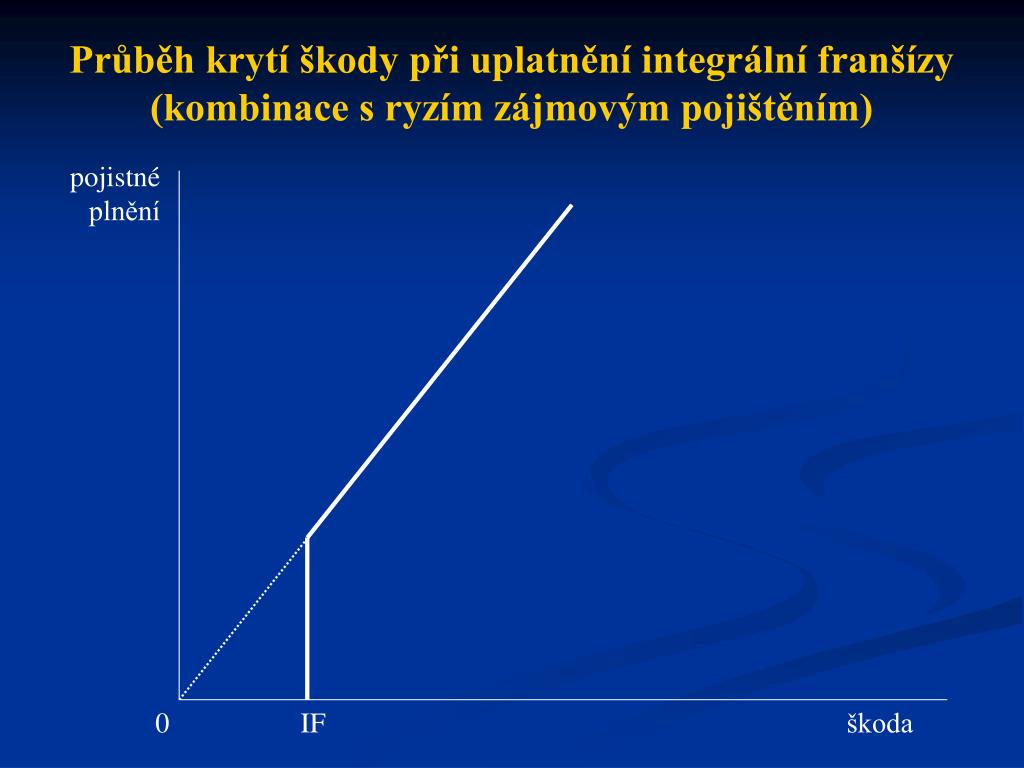 Průběh krytí škody při uplatnění integrální franšízy (kombinace s ryzím zájmovým pojištěním)

pojistné plnění

0

IF

škoda